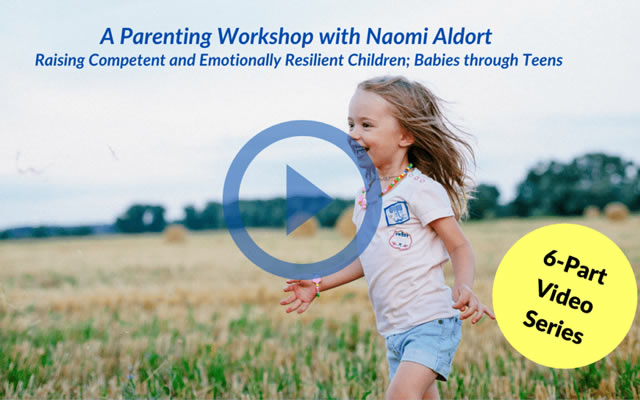 A Parenting Workshop with Naomi Aldort

Raising Competent and Emotionally Resilient Children; Babies through Teens

6-Part Video Series